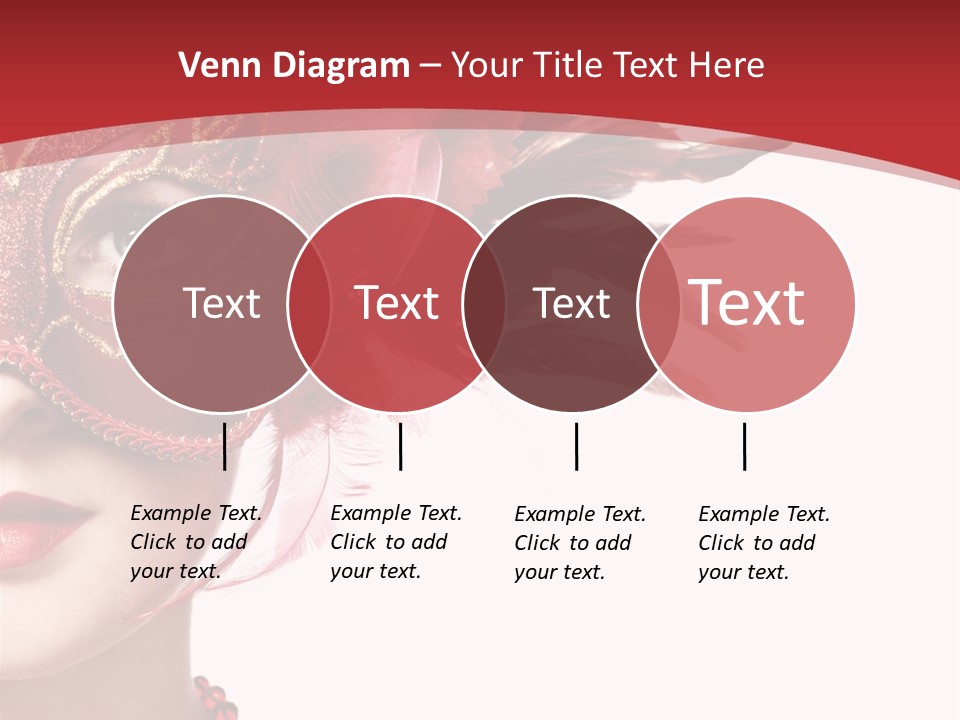 Venn Diagram – Your Title Text Here

Text

Text

Text

Text

Example Text. Click to add your text.

Example Text. Click to add your text.

Example Text. Click to add your text.

Example Text. Click to add your text.